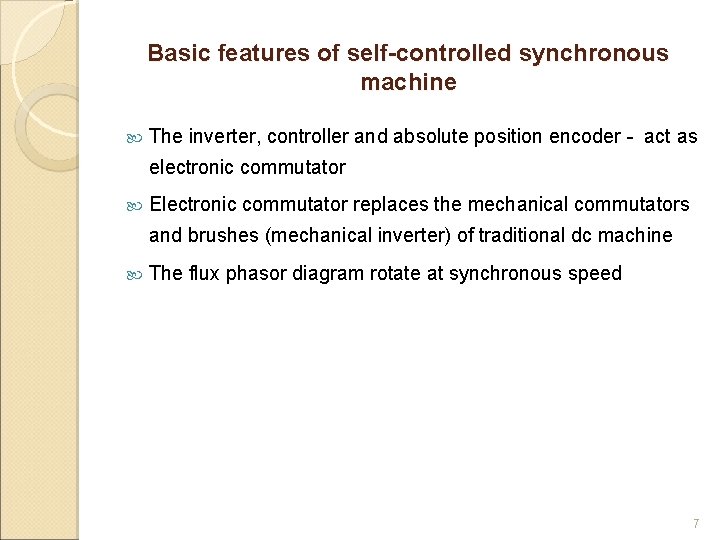 Basic features of self-controlled synchronous machine

The inverter, controller and absolute position encoder - act as electronic commutator

Electronic commutator replaces the mechanical commutators and brushes (mechanical inverter) of traditional dc machine

The flux phasor diagram rotate at synchronous speed

7